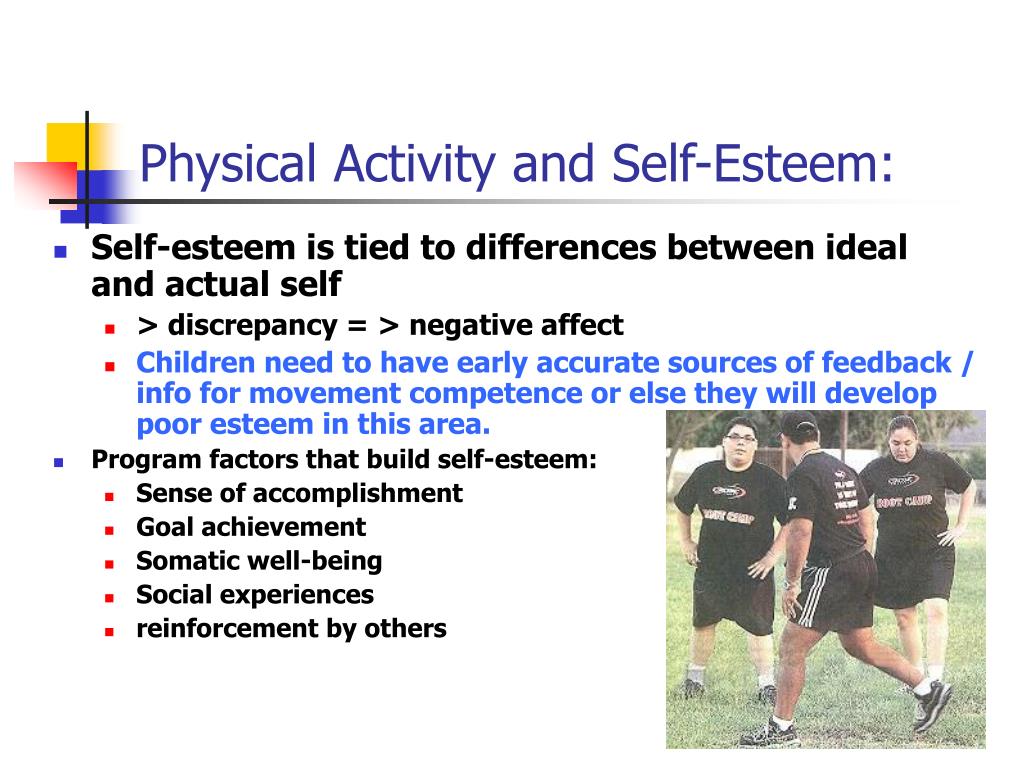 Physical Activity and Self-Esteem:

Self-esteem is tied to differences between ideal and actual self

> discrepancy = > negative affect

Children need to have early accurate sources of feedback / info for movement competence or else they will develop poor esteem in this area.

Program factors that build self-esteem:

Sense of accomplishment

Goal achievement

Somatic well-being

Social experiences

reinforcement by others

BOOT CAMP

BOOT CAMP